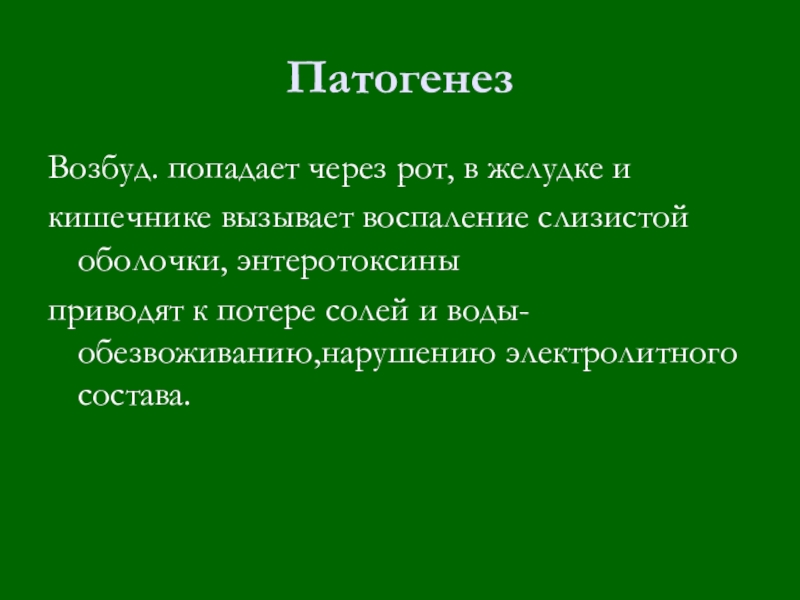 Патогенез

Возбуд. попадает через рот, в желудке и
кишечнике вызывает воспаление слизистой оболочки, энтеротоксины
приводят к потере солей и воды-обезвоживанию,нарушению электролитного состава.